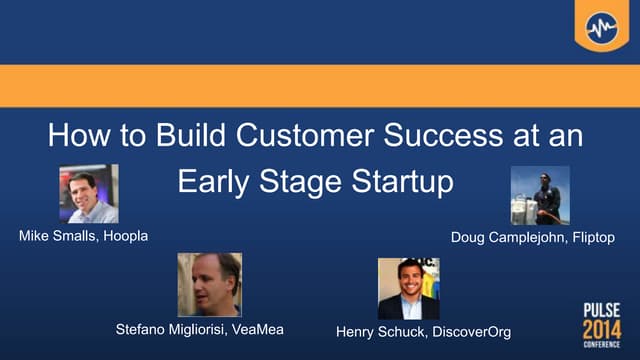 How to Build Customer Success at an Early Stage Startup

Mike Smalls, Hoopla

Doug Camplejohn, Fliptop

Stefano Migliorisi, VeaMea

Henry Schuck, DiscoverOrg

PULSE
2014
CONFERENCE